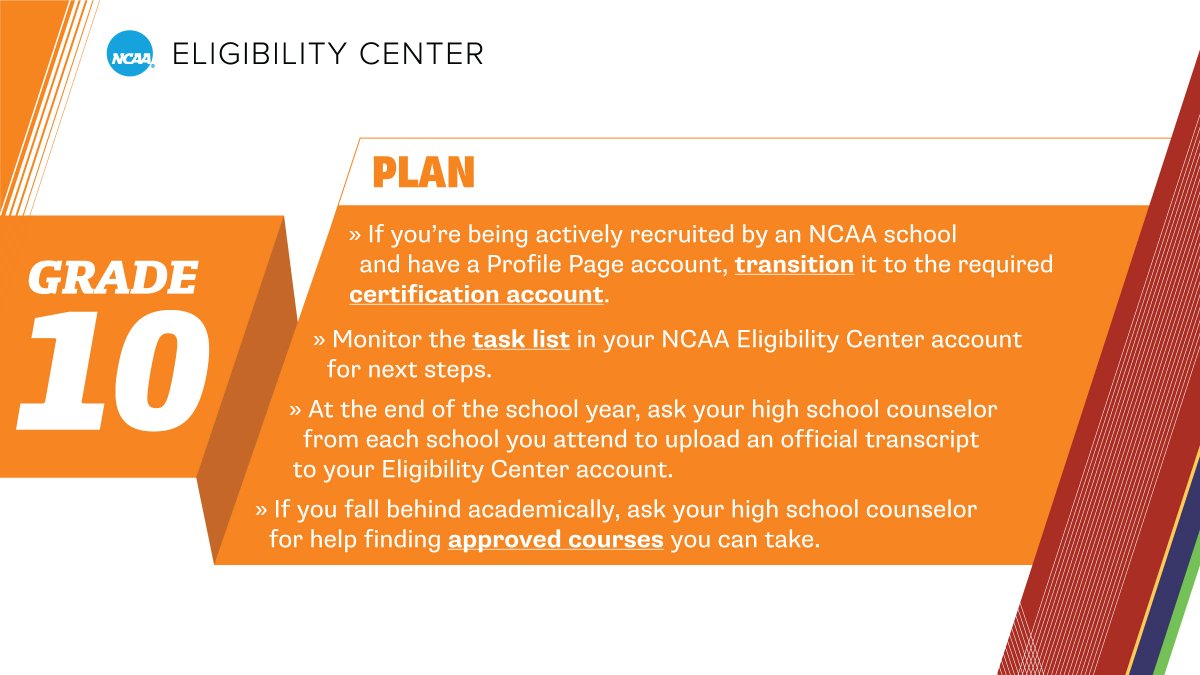 NCAA ELIGIBILITY CENTER

PLAN

GRADE 10

» If you're being actively recruited by an NCAA school and have a Profile Page account, transition it to the required certification account.

» Monitor the task list in your NCAA Eligibility Center account for next steps.

» At the end of the school year, ask your high school counselor from each school you attend to upload an official transcript to your Eligibility Center account.

» If you fall behind academically, ask your high school counselor for help finding approved courses you can take.